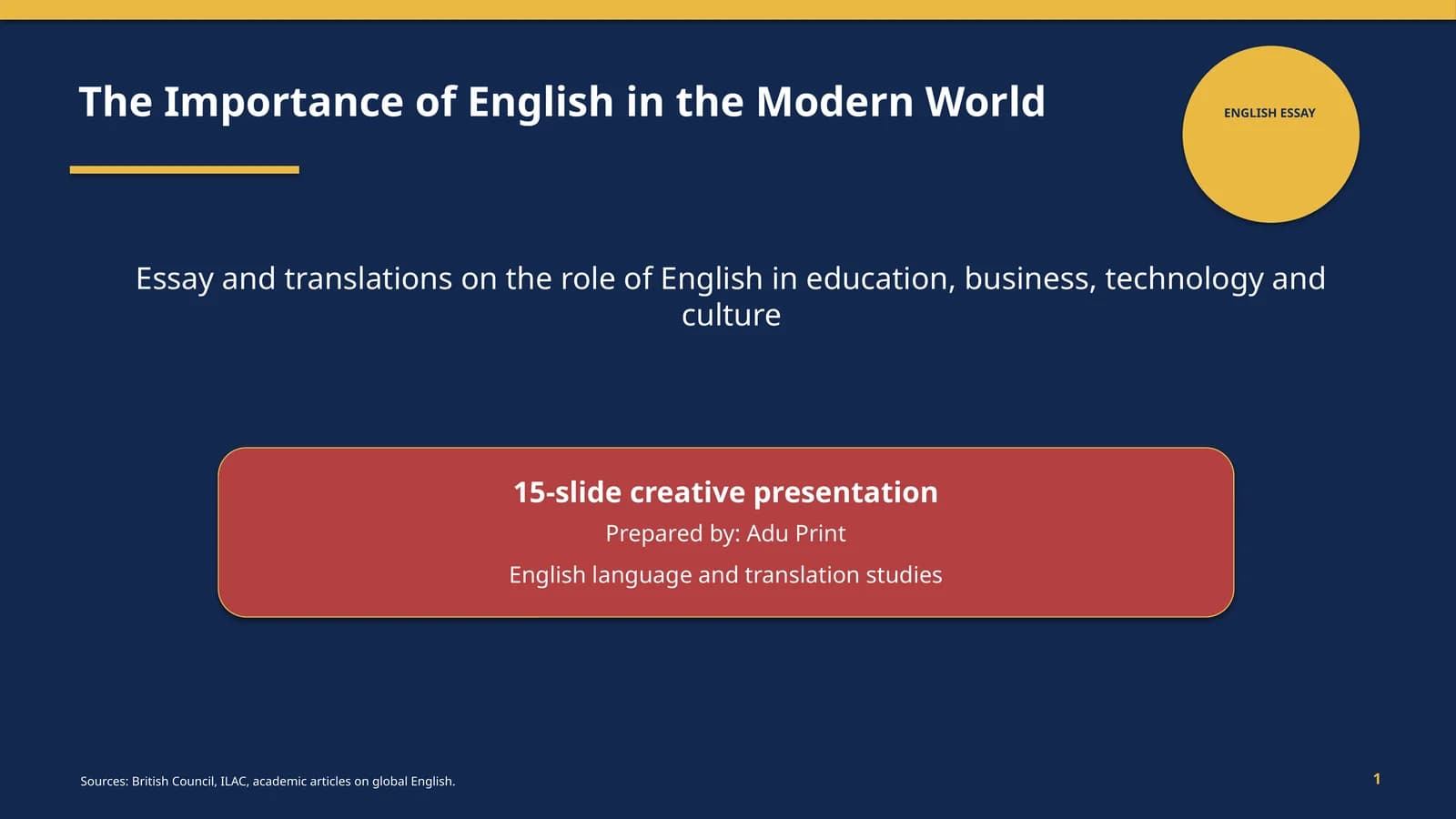 The Importance of English in the Modern World

ENGLISH ESSAY

Essay and translations on the role of English in education, business, technology and culture

15-slide creative presentation

Prepared by: Adu Print

English language and translation studies

Sources: British Council, ILAC, academic articles on global English.

1